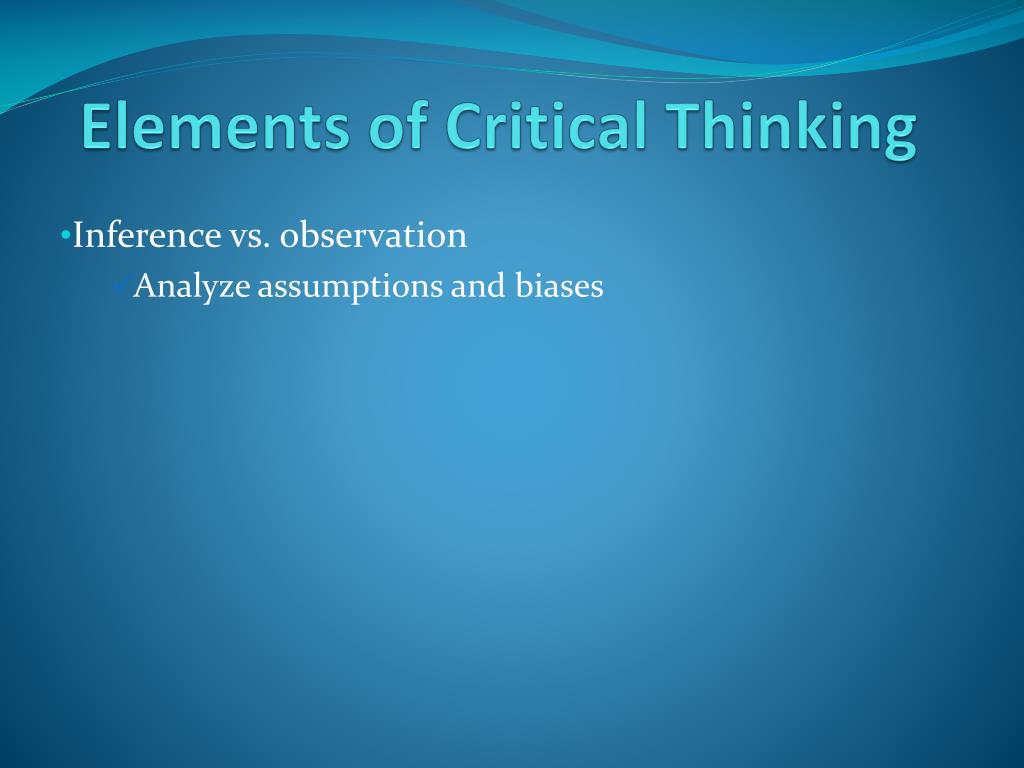 Elements of Critical Thinking

•Inference vs. observation

•Analyze assumptions and biases